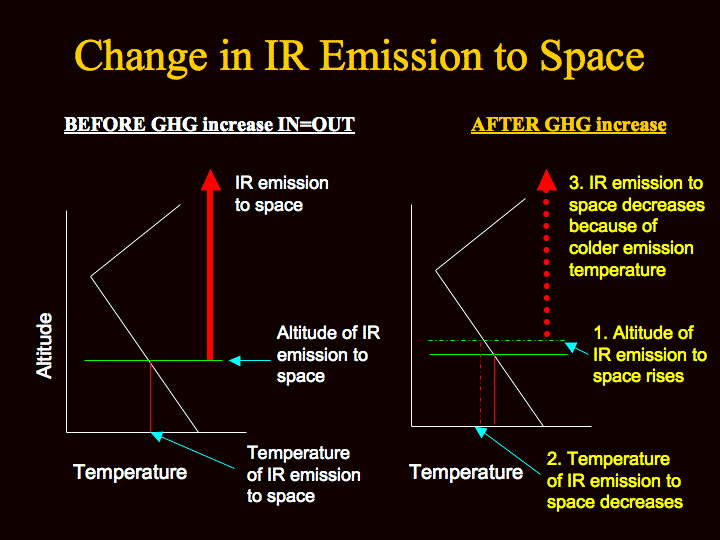 Change in IR Emission to Space

BEFORE GHG increase IN=OUT

IR emission to space

Altitude

Altitude of IR emission to space

Temperature

Temperature of IR emission to space

AFTER GHG increase

3. IR emission to space decreases because of colder emission temperature

1. Altitude of IR emission to space rises

Temperature

2. Temperature of IR emission to space decreases